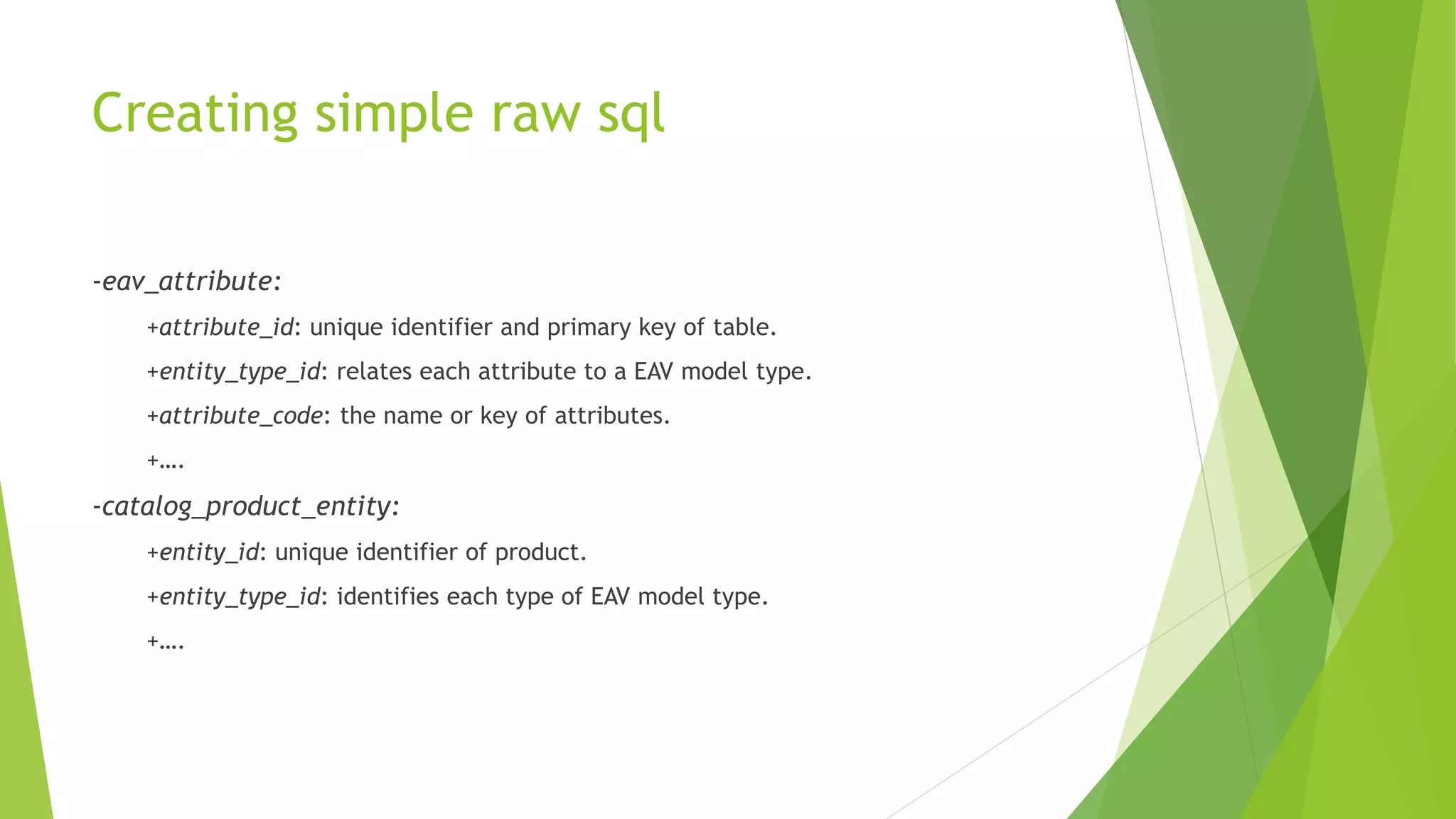 Creating simple raw sql

-eav_attribute:

+attribute_id: unique identifier and primary key of table.

+entity_type_id: relates each attribute to a EAV model type.

+attribute_code: the name or key of attributes.

+….

-catalog_product_entity:

+entity_id: unique identifier of product.

+entity_type_id: identifies each type of EAV model type.

+….